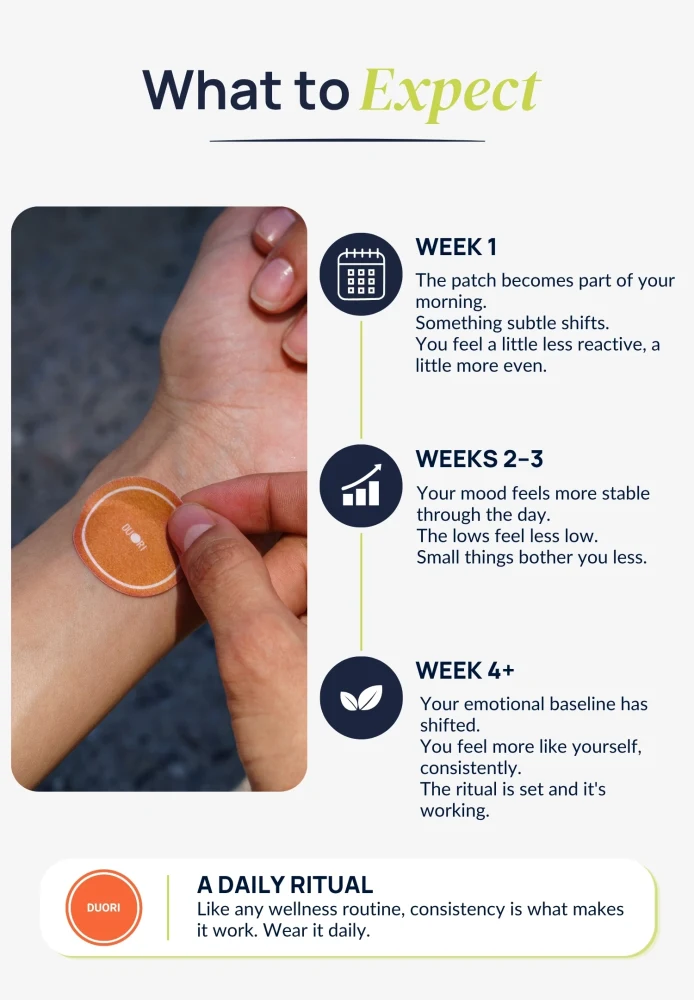 What to Expect

DUORI

WEEK 1
The patch becomes part of your morning.
Something subtle shifts.
You feel a little less reactive, a little more even.

WEEKS 2–3
Your mood feels more stable through the day.
The lows feel less low.
Small things bother you less.

WEEK 4+
Your emotional baseline has shifted.
You feel more like yourself, consistently.
The ritual is set and it's working.

DUORI

A DAILY RITUAL
Like any wellness routine, consistency is what makes it work. Wear it daily.